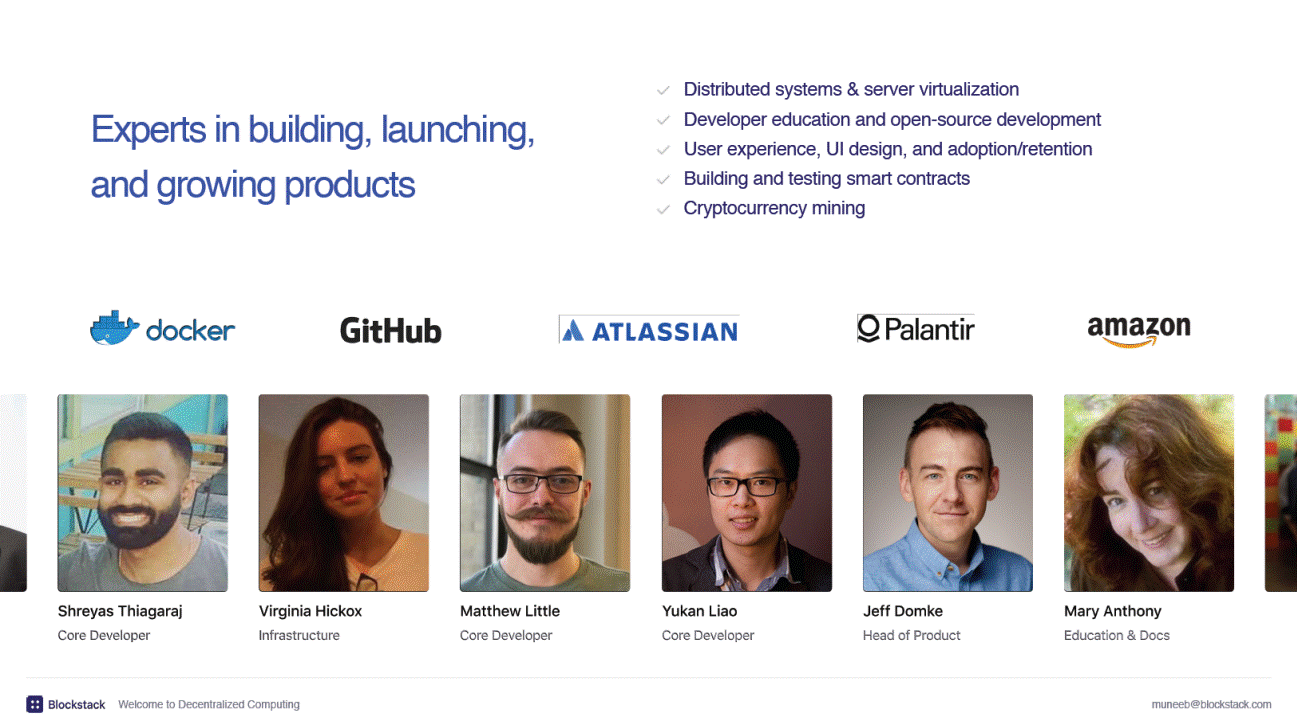 Experts in building, launching, and growing products

Distributed systems & server virtualization
Developer education and open-source development
User experience, UI design, and adoption/retention
Building and testing smart contracts
Cryptocurrency mining

docker
GitHub
ATLASSIAN
Palantir
amazon

Shreyas Thiagaraj
Core Developer

Virginia Hickox
Infrastructure

Matthew Little
Core Developer

Yukan Liao
Core Developer

Jeff Domke
Head of Product

Mary Anthony
Education & Docs

Blockstack Welcome to Decentralized Computing

muneeb@blockstack.com